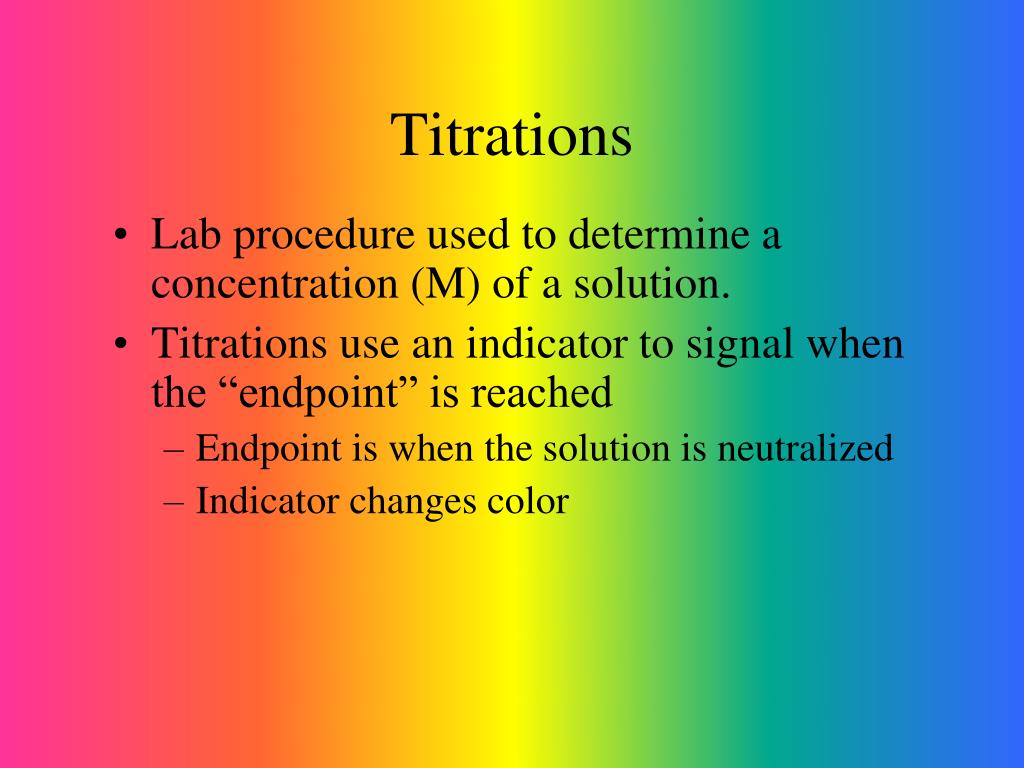 Titrations

• Lab procedure used to determine a concentration (M) of a solution.
• Titrations use an indicator to signal when the “endpoint” is reached
– Endpoint is when the solution is neutralized
– Indicator changes color